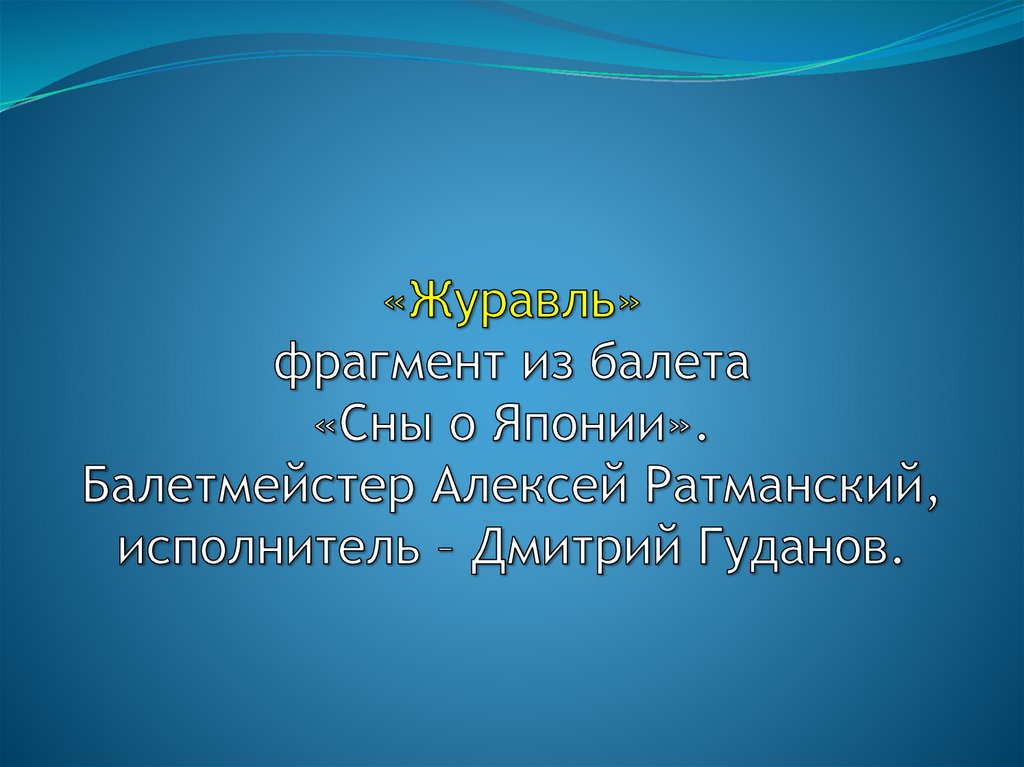 «Журавль»
фрагмент из балета
«Сны о Японии».
Балетмейстер Алексей Ратманский,
исполнитель – Дмитрий Гуданов.